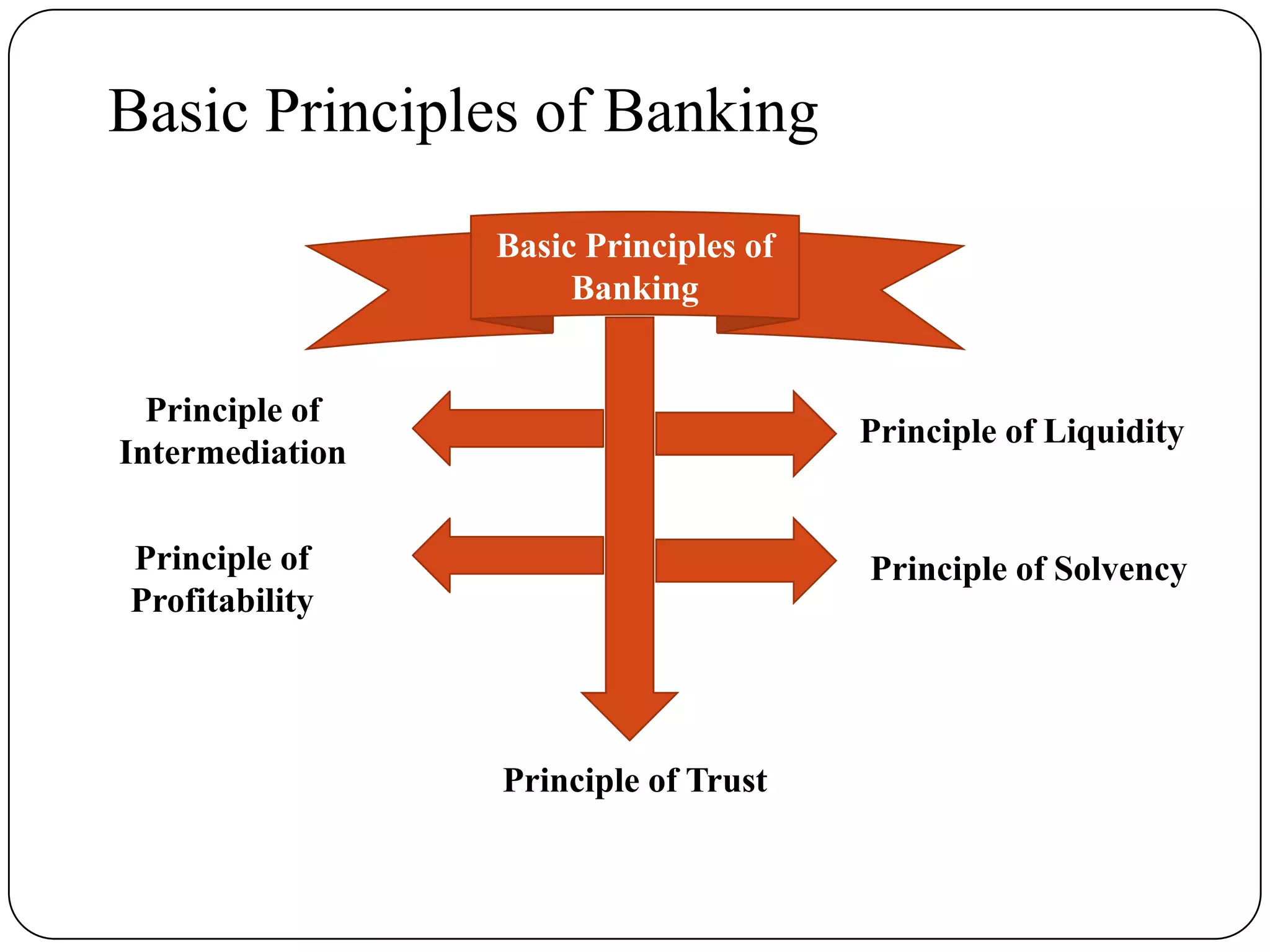 Basic Principles of Banking

Basic Principles of Banking

Principle of Intermediation

Principle of Liquidity

Principle of Profitability

Principle of Solvency

Principle of Trust